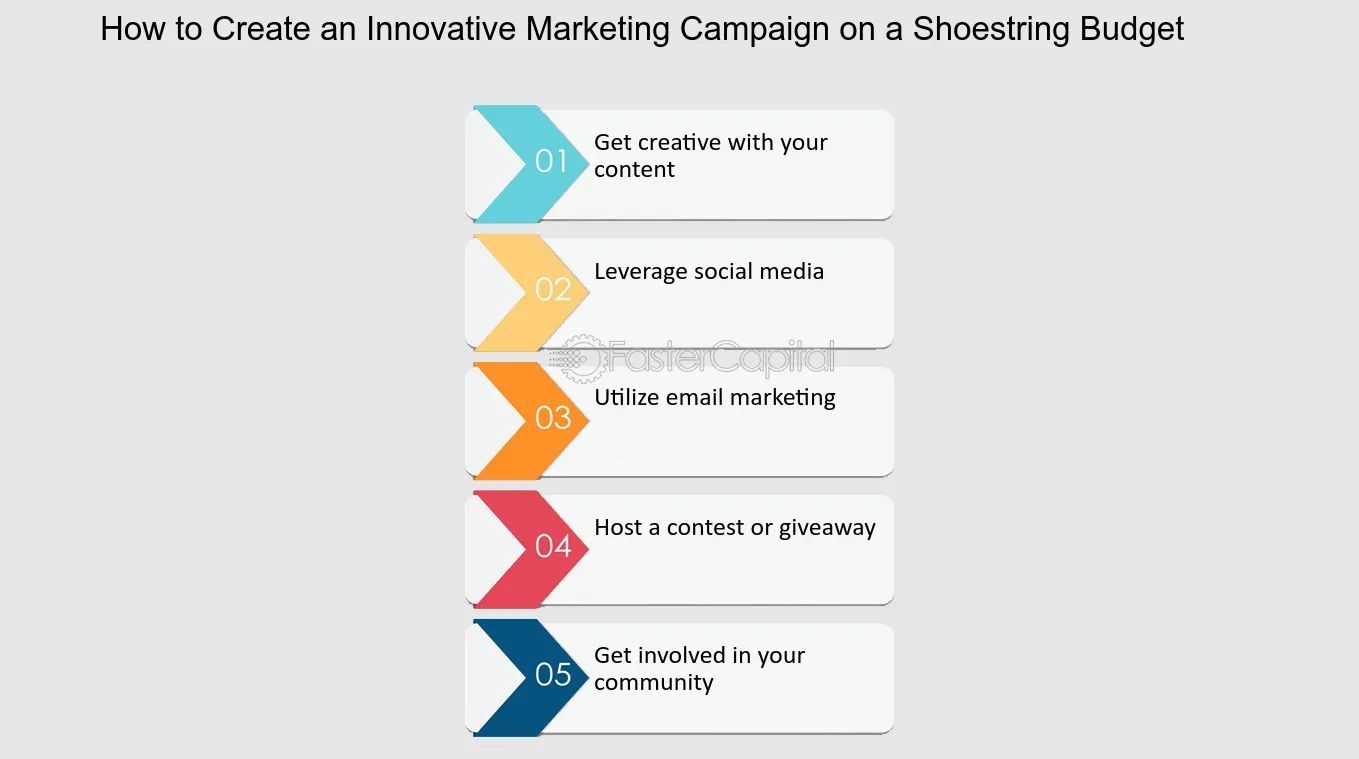 How to Create an Innovative Marketing Campaign on a Shoestring Budget

01 Get creative with your content

02 Leverage social media

FasterCapital

03 Utilize email marketing

04 Host a contest or giveaway

05 Get involved in your community